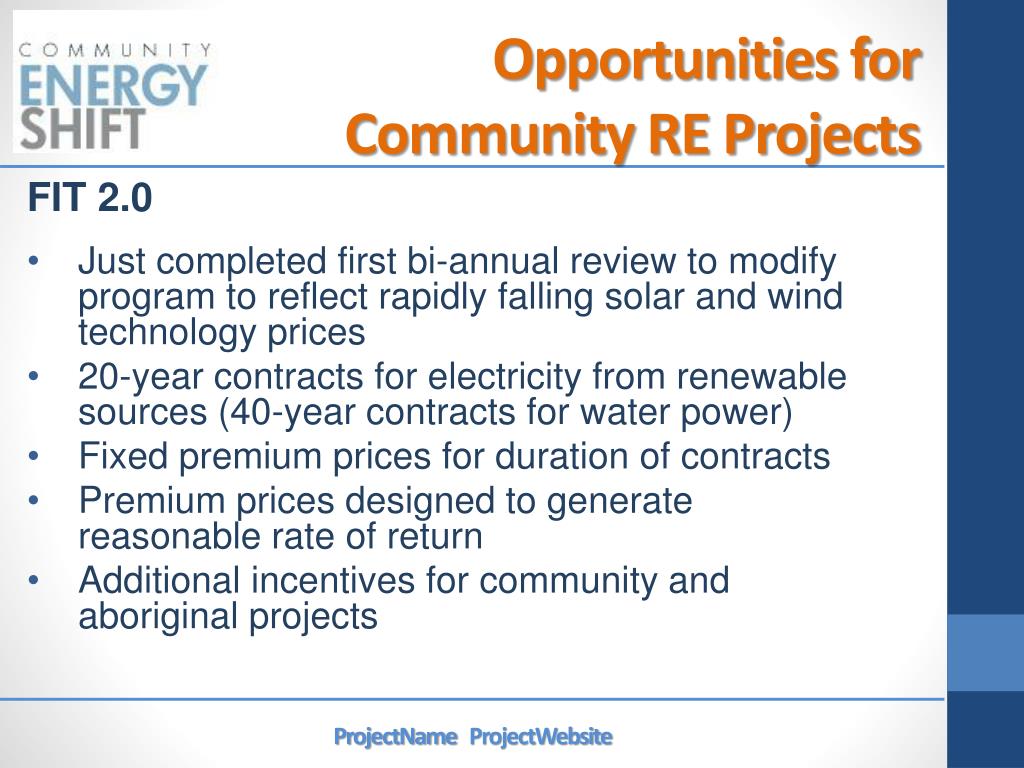 COMMUNITY ENERGY SHIFT

Opportunities for Community RE Projects

FIT 2.0

• Just completed first bi-annual review to modify program to reflect rapidly falling solar and wind technology prices
• 20-year contracts for electricity from renewable sources (40-year contracts for water power)
• Fixed premium prices for duration of contracts
• Premium prices designed to generate reasonable rate of return
• Additional incentives for community and aboriginal projects

ProjectName ProjectWebsite